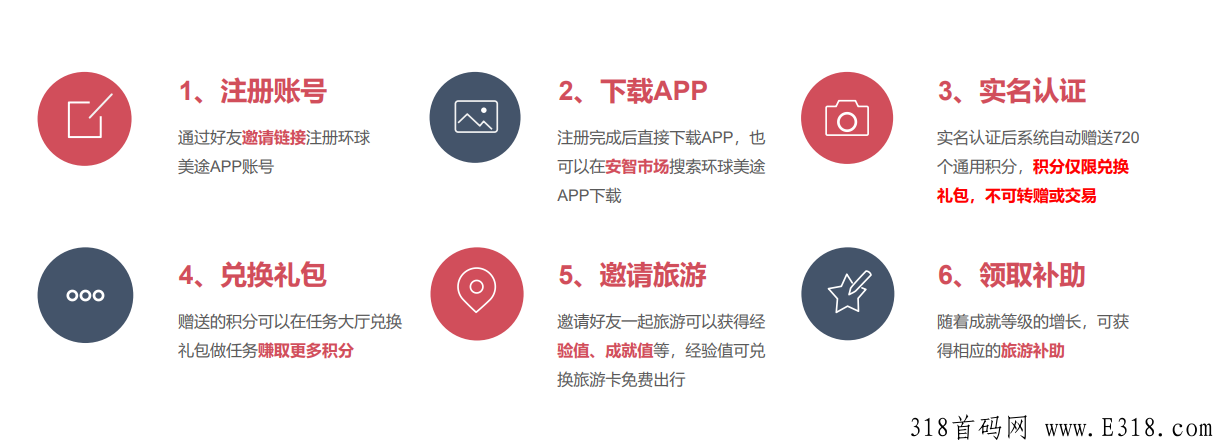 1、注册账号

通过好友邀请链接注册环球美途APP账号

2、下载APP

注册完成后直接下载APP，也可以在安智市场搜索环球美途APP下载

3、实名认证

实名认证后系统自动赠送720个通用积分，积分仅限兑换礼包，不可转赠或交易

4、兑换礼包

赠送的积分可以在任务大厅兑换礼包做任务赚取更多积分

5、邀请旅游

邀请好友一起旅游可以获得经验值、成就值等，经验值可兑换旅游卡免费出行

6、领取补助

随着成就等级的增长，可获得相应的旅游补助

318首码网 www.E318.com